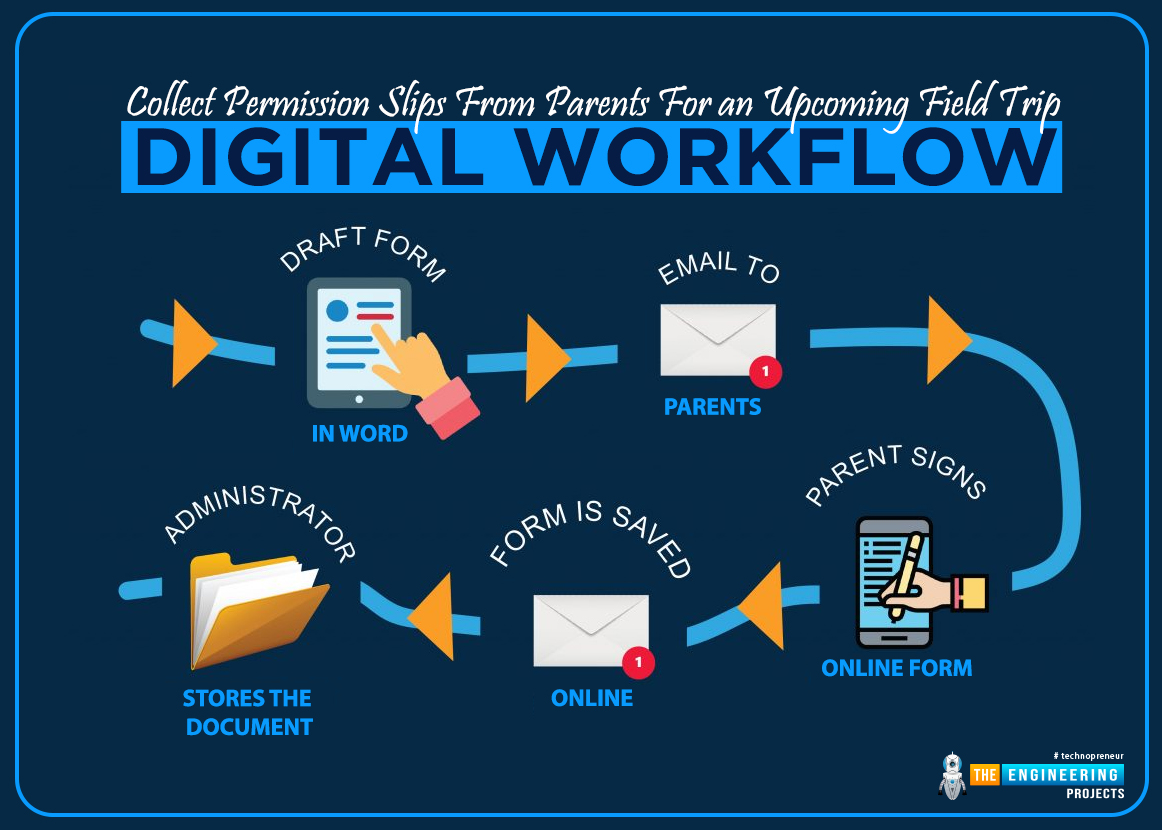 Collect Permission Slips From Parents For an Upcoming Field Trip

DIGITAL WORKFLOW

DRAFT FORM

IN WORD

EMAIL TO

1

PARENTS

PARENT SIGNS

ONLINE FORM

FORM IS SAVED

1

ONLINE

ADMINISTRATOR

STORES THE DOCUMENT

# technopreneur
THE ENGINEERING PROJECTS